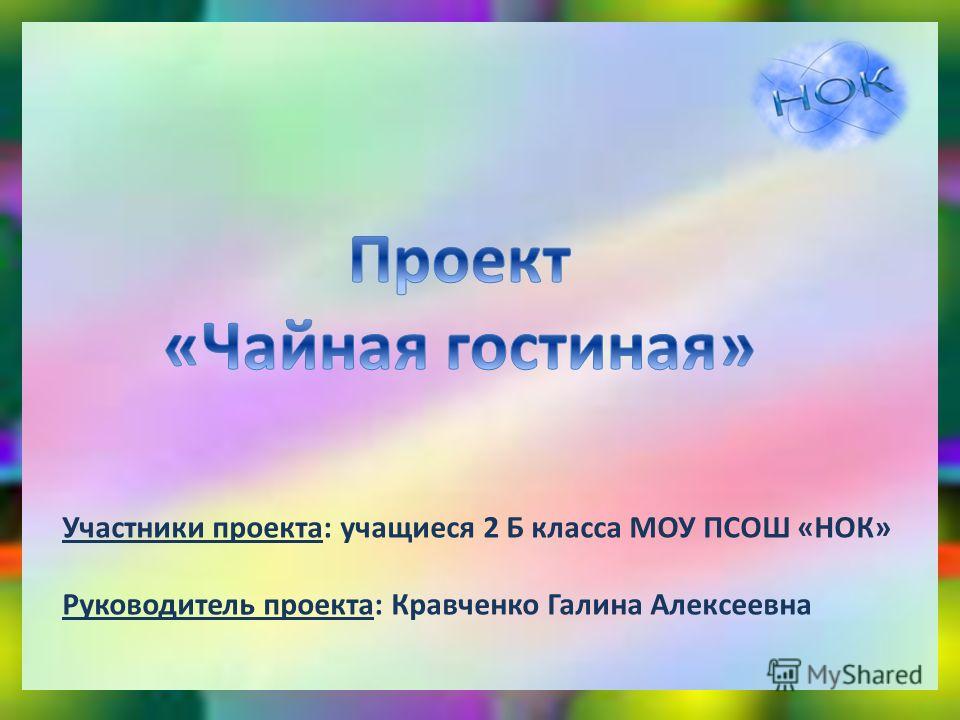 НОК

Проект
«Чайная гостиная»

Участники проекта: учащиеся 2 Б класса МОУ ПСОШ «НОК»

Руководитель проекта: Кравченко Галина Алексеевна

MyShared